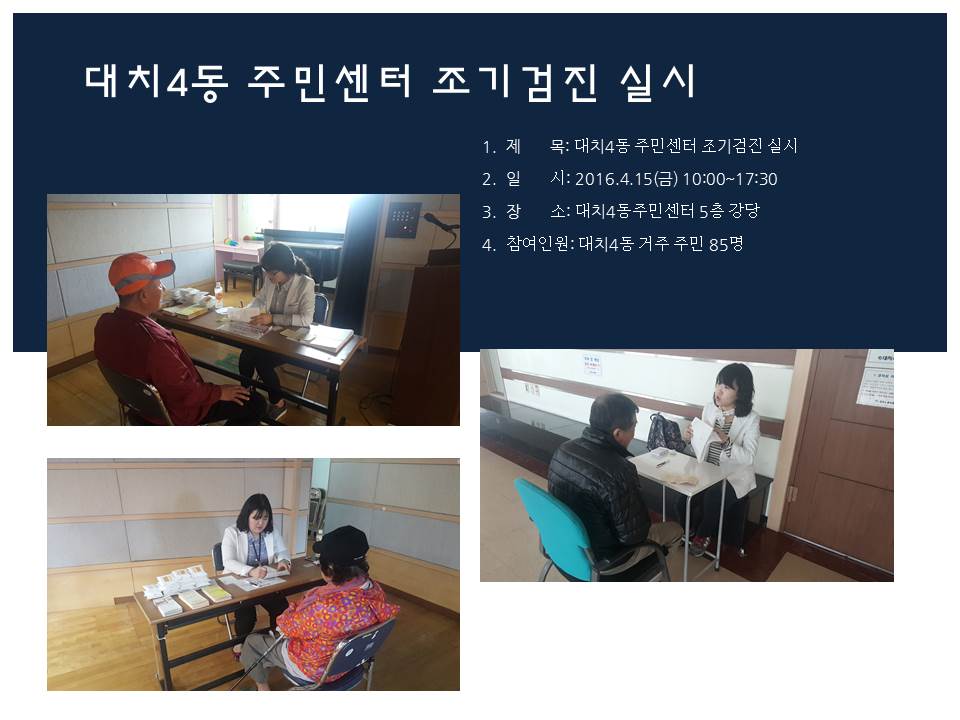 대치4동 주민센터 조기검진 실시

1. 제 목: 대치4동 주민센터 조기검진 실시
2. 일 시: 2016.4.15(금) 10:00~17:30
3. 장 소: 대치4동주민센터 5층 강당
4. 참여인원: 대치4동 거주 주민 85명